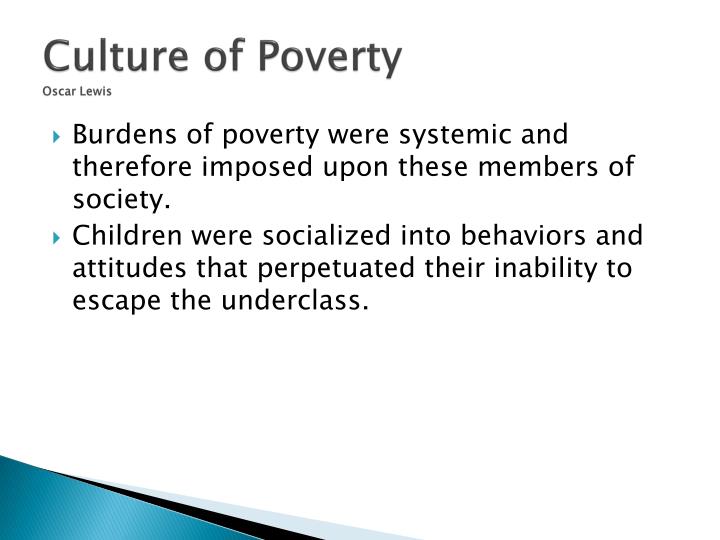 Culture of Poverty
Oscar Lewis

Burdens of poverty were systemic and therefore imposed upon these members of society.

Children were socialized into behaviors and attitudes that perpetuated their inability to escape the underclass.